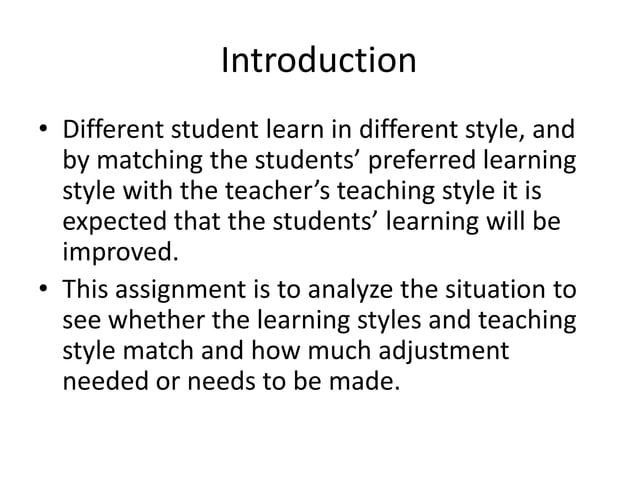 Introduction

• Different student learn in different style, and by matching the students’ preferred learning style with the teacher’s teaching style it is expected that the students’ learning will be improved.

• This assignment is to analyze the situation to see whether the learning styles and teaching style match and how much adjustment needed or needs to be made.